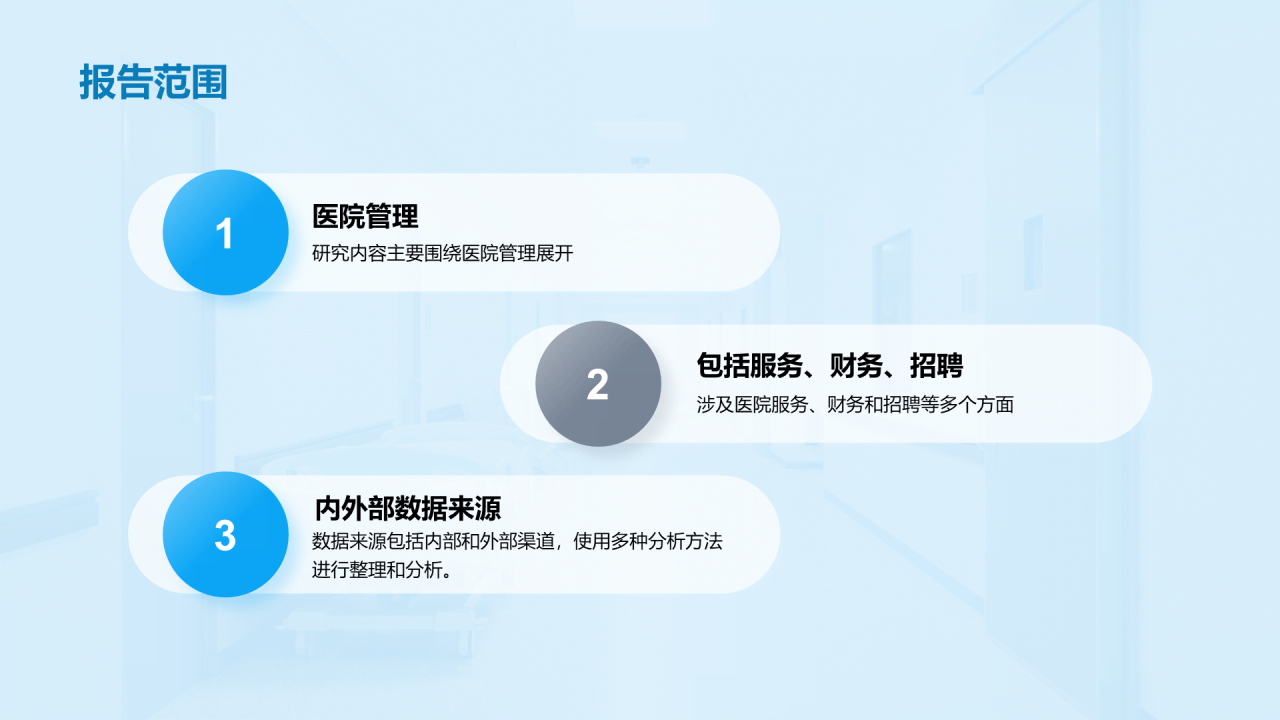 报告范围

1

医院管理

研究内容主要围绕医院管理展开

2

包括服务、财务、招聘

涉及医院服务、财务和招聘等多个方面

3

内外部数据来源

数据来源包括内部和外部渠道，使用多种分析方法进行整理和分析。